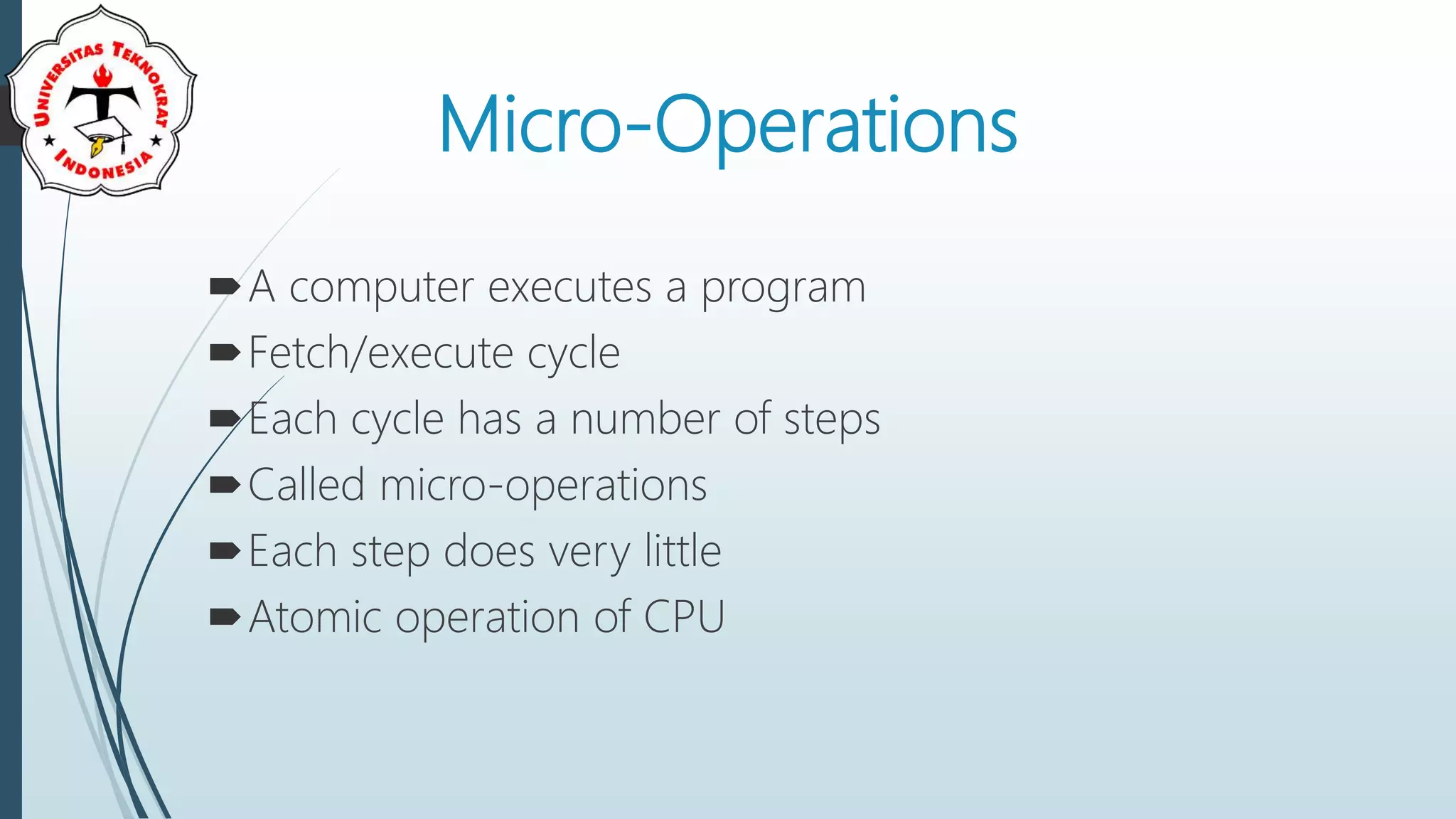 UNIVERSITAS TEKNOKRAT INDONESIA

Micro-Operations

A computer executes a program
Fetch/execute cycle
Each cycle has a number of steps
Called micro-operations
Each step does very little
Atomic operation of CPU